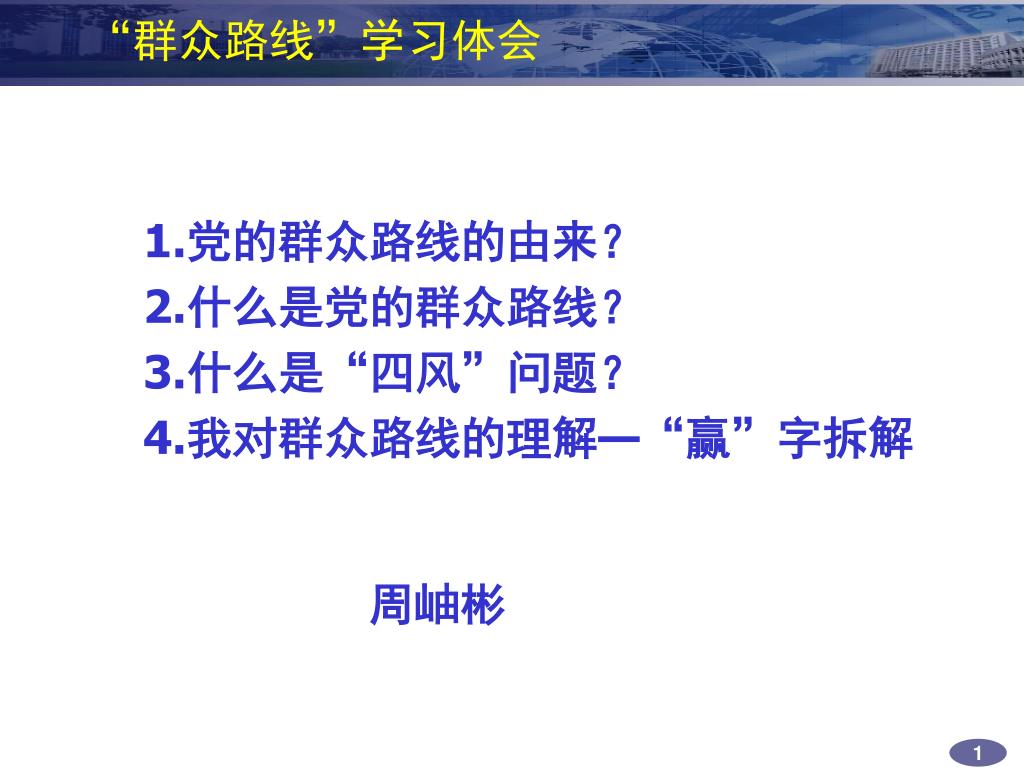 “群众路线”学习体会

1.党的群众路线的由来？
2.什么是党的群众路线？
3.什么是“四风”问题？
4.我对群众路线的理解—“赢”字拆解

周岫彬

1